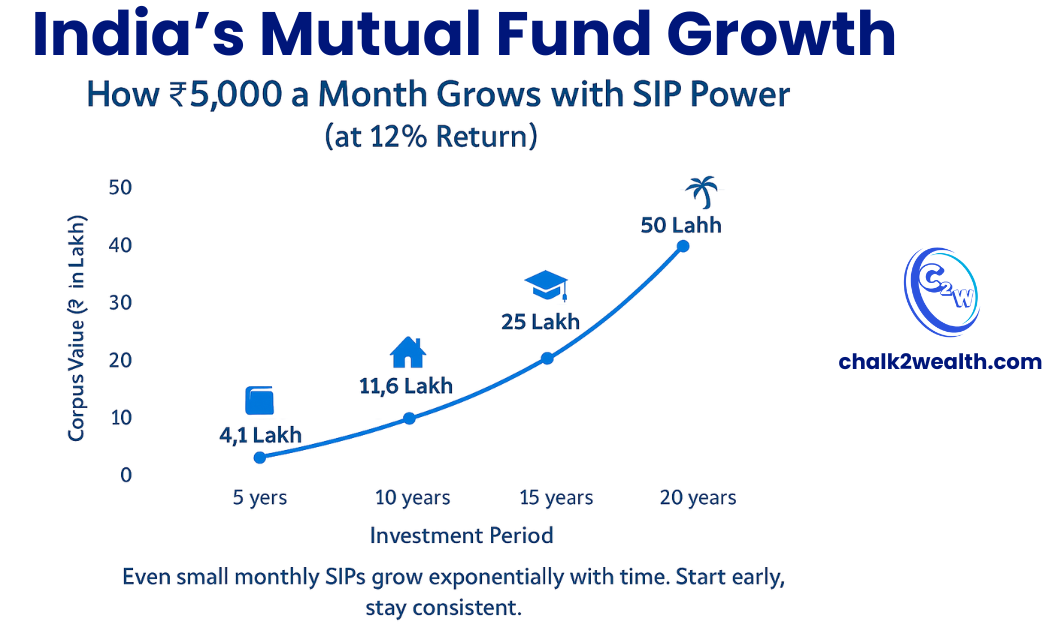 India's Mutual Fund Growth

How ₹5,000 a Month Grows with SIP Power
(at 12% Return)

Corpus Vaiue (₹ in Lakh)

50
40
30
20
10
0

4,1 Lakh
11,6 Lakh
25 Lakh
50 Lahh

5 years
10 years
15 years
20 years

Investment Period

C2W
chalk2wealth.com

Even small monthly SIPs grow exponentially with time. Start early, stay consistent.